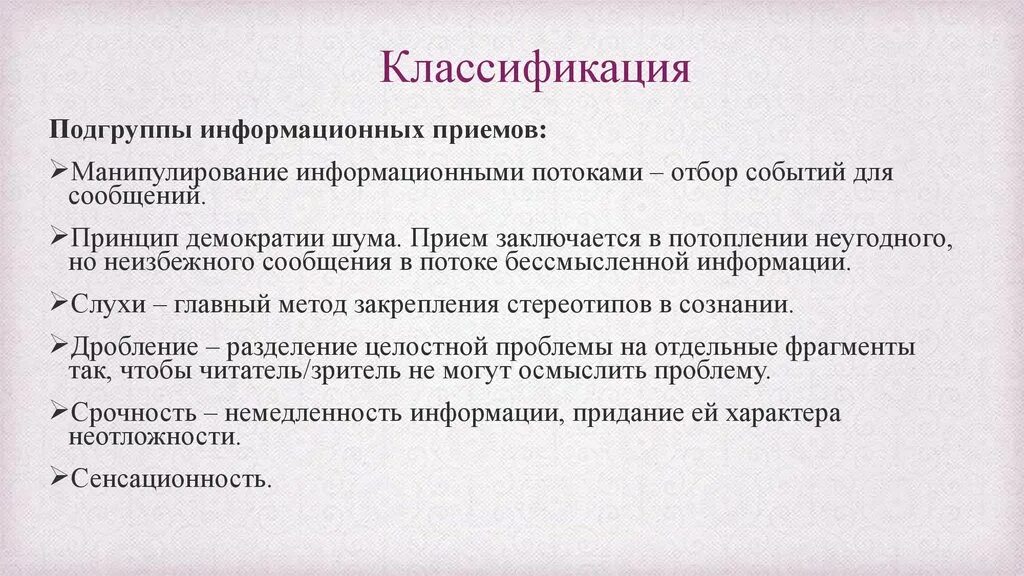 Классификация

Подгруппы информационных приемов:

➢Манипулирование информационными потоками – отбор событий для сообщений.

➢Принцип демократии шума. Прием заключается в потоплении неугодного, но неизбежного сообщения в потоке бессмысленной информации.

➢Слухи – главный метод закрепления стереотипов в сознании.

➢Дробление – разделение целостной проблемы на отдельные фрагменты так, чтобы читатель/зритель не могут осмыслить проблему.

➢Срочность – немедленность информации, придание ей характера неотложности.

➢Сенсационность.